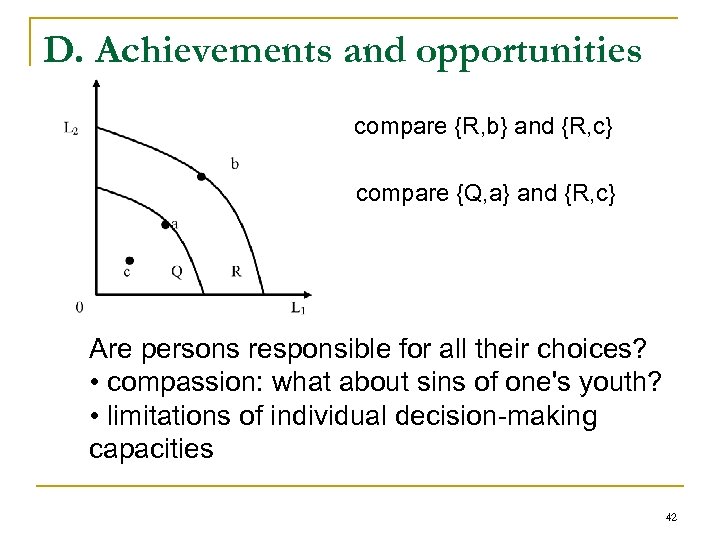 D. Achievements and opportunities

$L_2$

b

a

c

Q

R

0

$L_1$

compare {R,b} and {R,c}

compare {Q,a} and {R,c}

Are persons responsible for all their choices?
• compassion: what about sins of one's youth?
• limitations of individual decision-making capacities

42